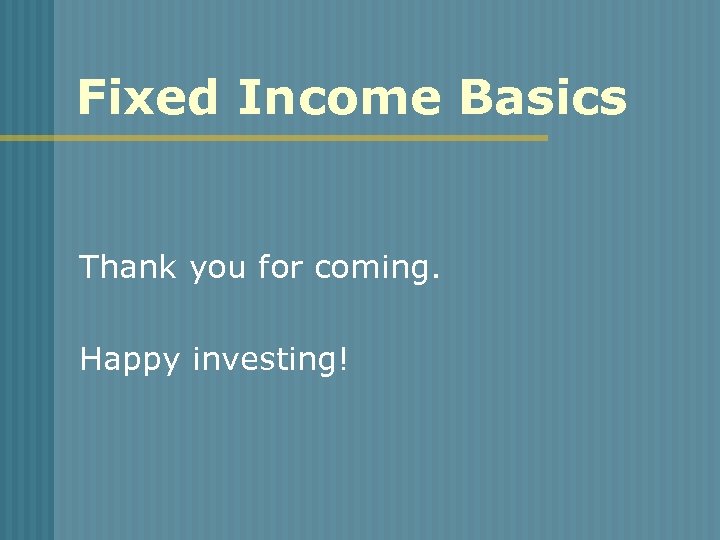 Fixed Income Basics

Thank you for coming.

Happy investing!